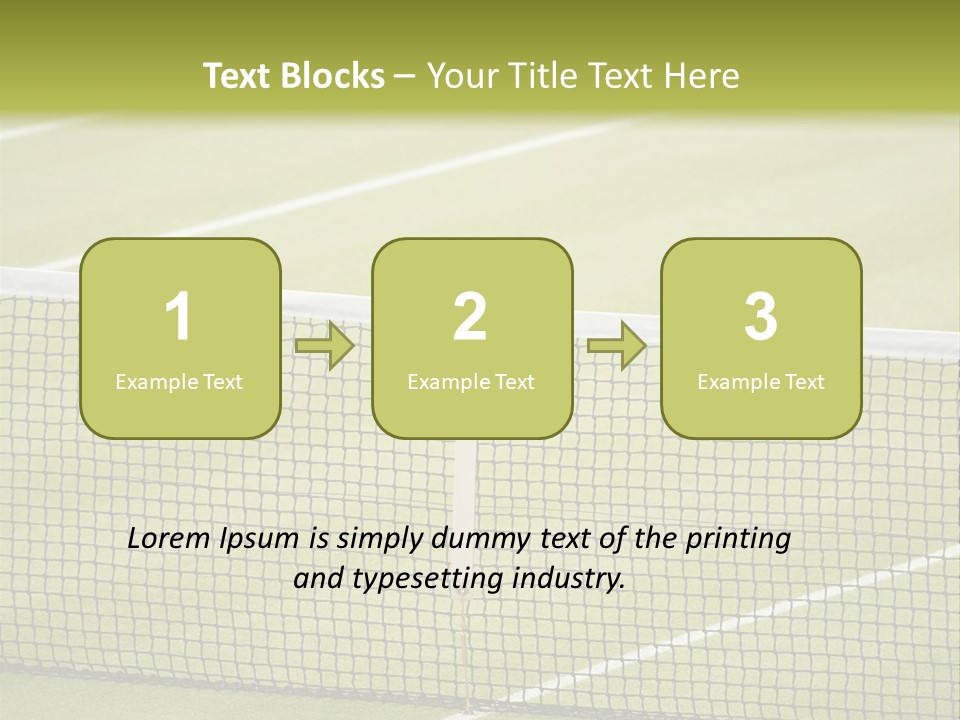 Text Blocks – Your Title Text Here

1
Example Text

2
Example Text

3
Example Text

Lorem Ipsum is simply dummy text of the printing and typesetting industry.